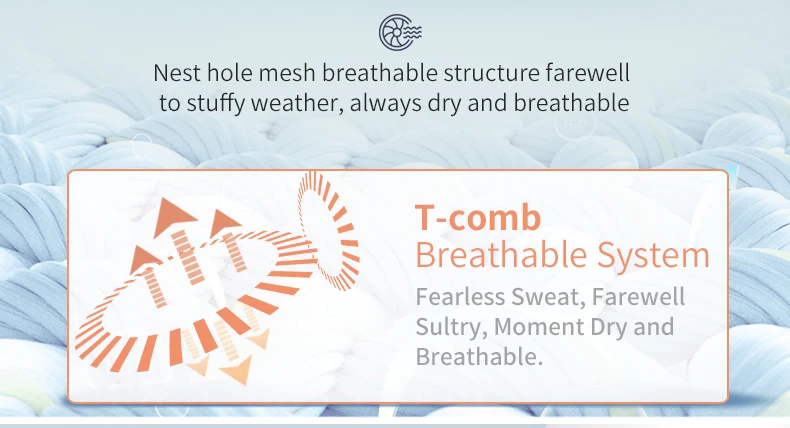 Nest hole mesh breathable structure farewell to stuffy weather, always dry and breathable

T-comb
Breathable System

Fearless Sweat, Farewell Sultry, Moment Dry and Breathable.